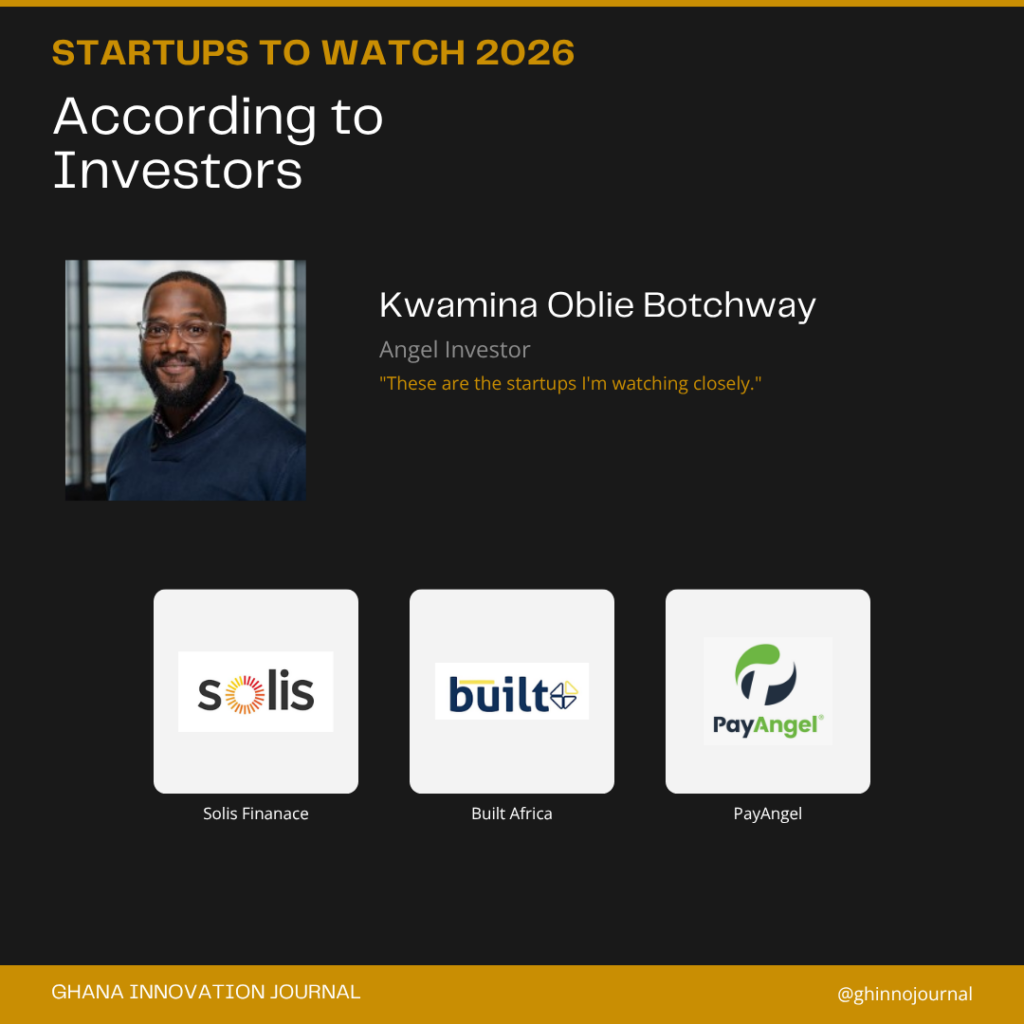 STARTUPS TO WATCH 2026

According to Investors

Kwamina Oblie Botchway

Angel Investor

"These are the startups I'm watching closely."

solis

Solis Finanace

built

Built Africa

PayAngel

PayAngel

GHANA INNOVATION JOURNAL

@ghinnojournal